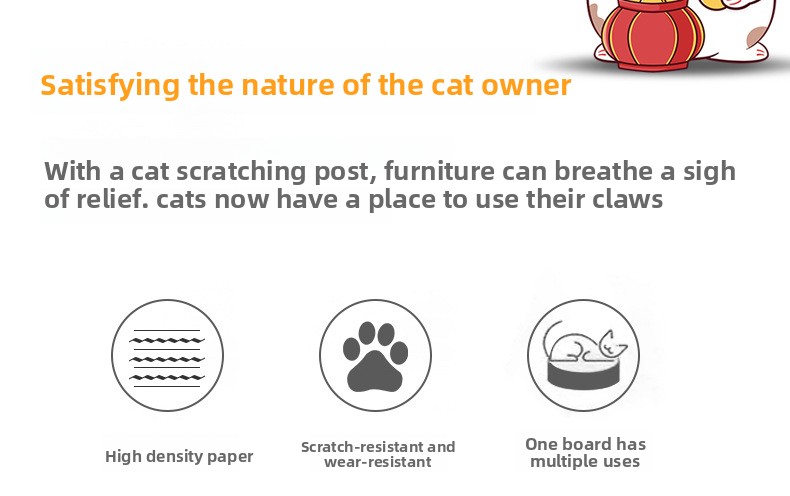 Satisfying the nature of the cat owner

With a cat scratching post, furniture can breathe a sigh of relief. cats now have a place to use their claws

High density paper

Scratch-resistant and wear-resistant

One board has multiple uses